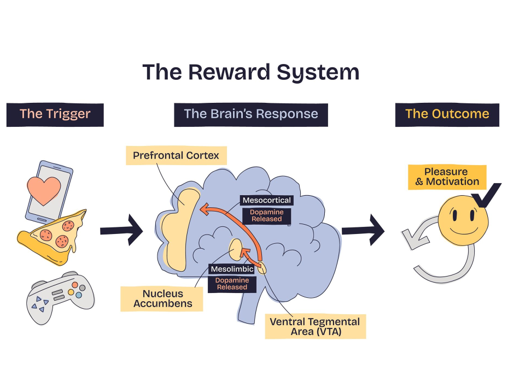 The Reward System

The Trigger

The Brain's Response

The Outcome

Prefrontal Cortex

Mesocortical

Dopamine Released

Mesolimbic

Dopamine Released

Nucleus Accumbens

Ventral Tegmental Area (VTA)

Pleasure & Motivation